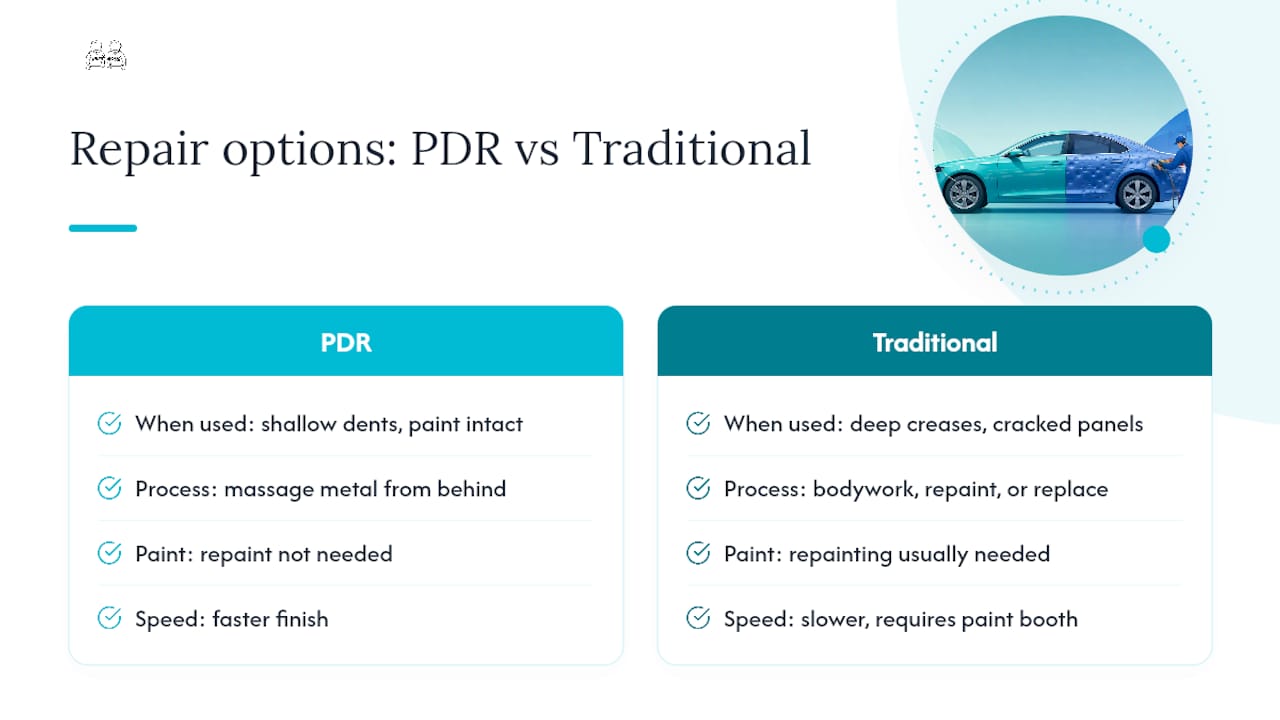 Repair options: PDR vs Traditional

PDR

When used: shallow dents, paint intact

Process: massage metal from behind

Paint: repaint not needed

Speed: faster finish

Traditional

When used: deep creases, cracked panels

Process: bodywork, repaint, or replace

Paint: repainting usually needed

Speed: slower, requires paint booth